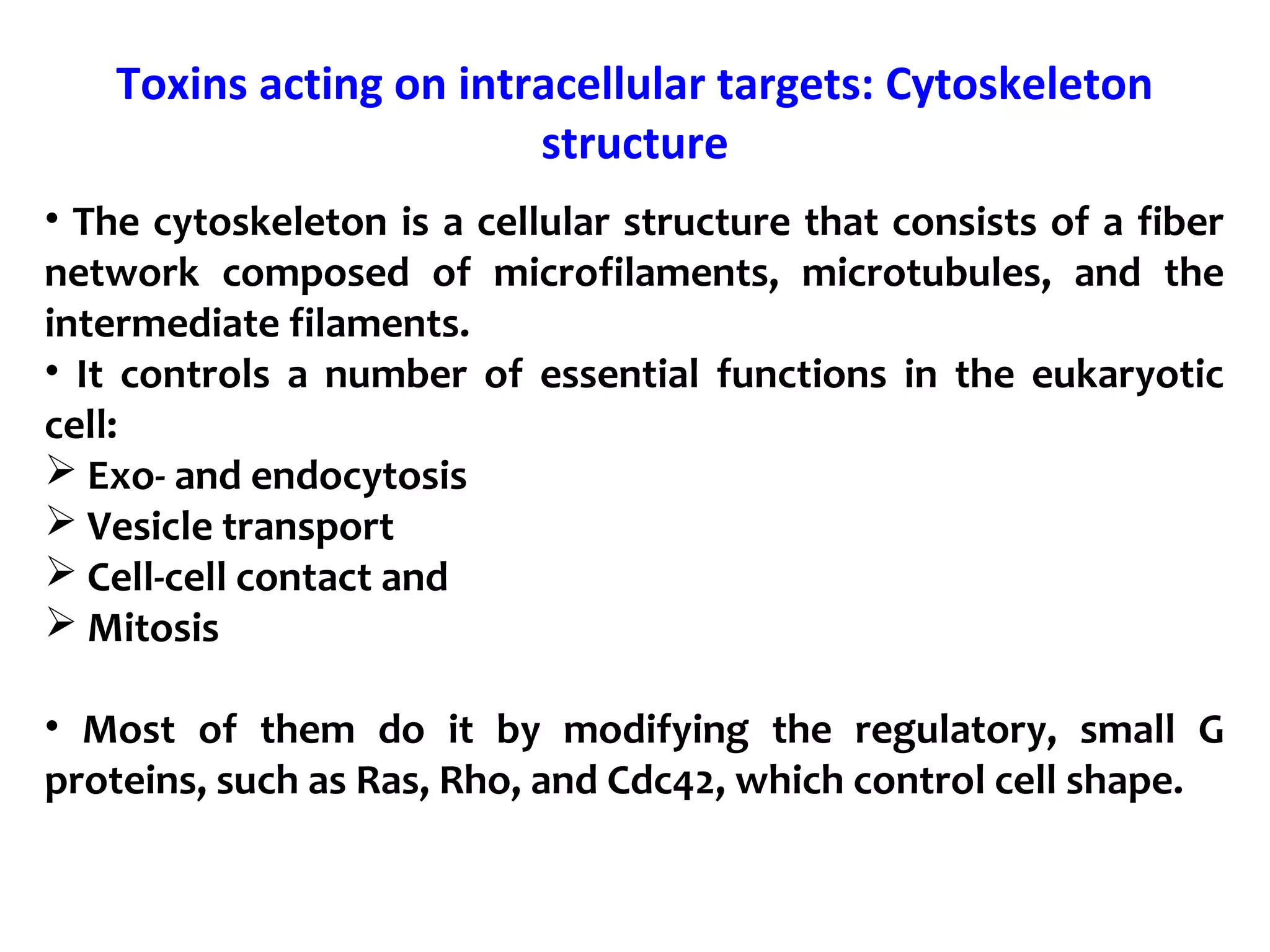 Toxins acting on intracellular targets: Cytoskeleton structure

• The cytoskeleton is a cellular structure that consists of a fiber network composed of microfilaments, microtubules, and the intermediate filaments.
• It controls a number of essential functions in the eukaryotic cell:
➢ Exo- and endocytosis
➢ Vesicle transport
➢ Cell-cell contact and
➢ Mitosis

• Most of them do it by modifying the regulatory, small G proteins, such as Ras, Rho, and Cdc42, which control cell shape.